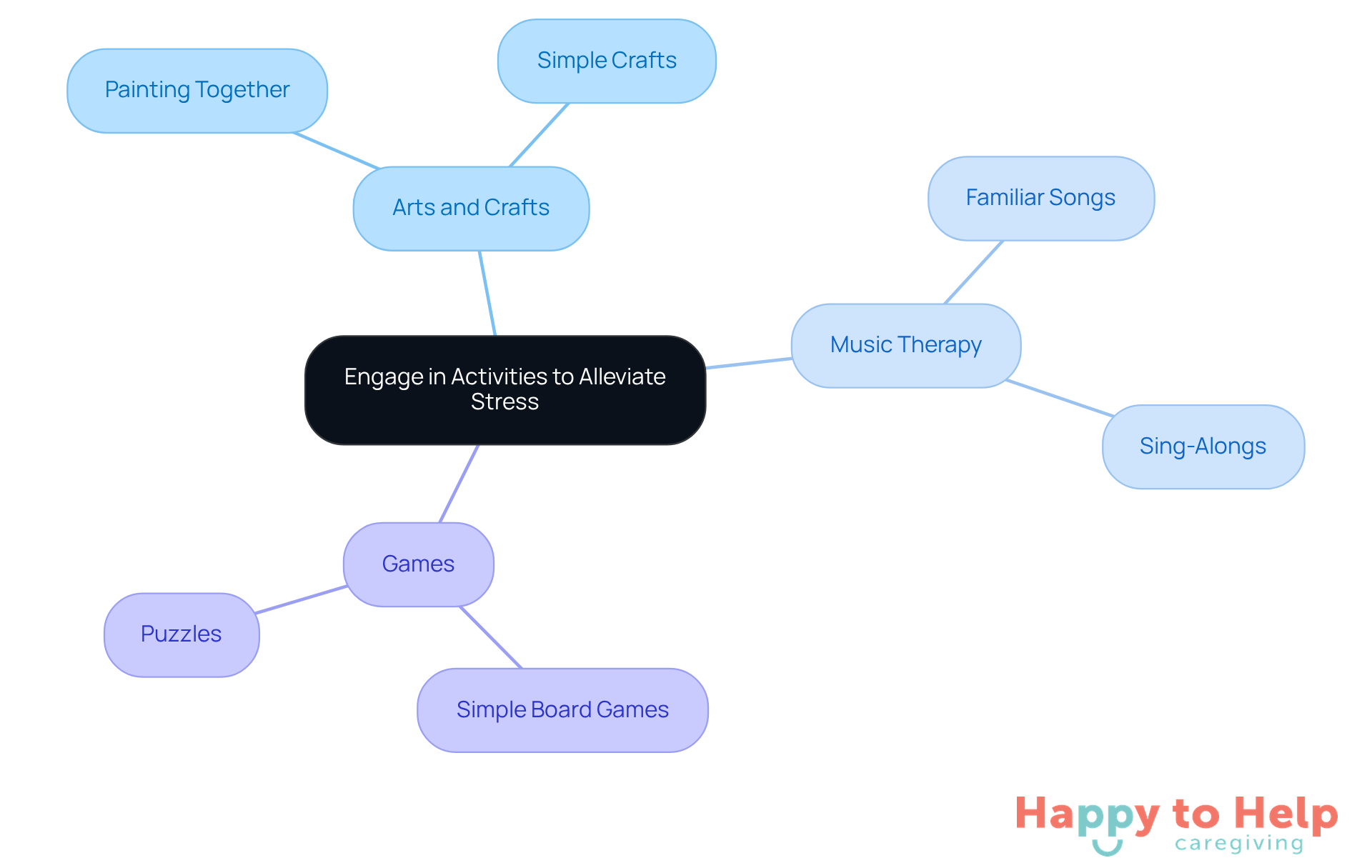 Engage in Activities to Alleviate Stress

Arts and Crafts

Painting Together

Simple Crafts

Music Therapy

Familiar Songs

Sing-Alongs

Games

Puzzles

Simple Board Games

Happy to Help caregiving